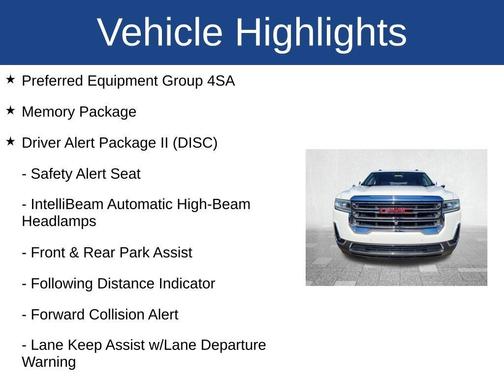 Vehicle Highlights

★ Preferred Equipment Group 4SA

★ Memory Package

★ Driver Alert Package II (DISC)

- Safety Alert Seat

- IntelliBeam Automatic High-Beam Headlamps

- Front & Rear Park Assist

- Following Distance Indicator

- Forward Collision Alert

- Lane Keep Assist w/Lane Departure Warning

GMC